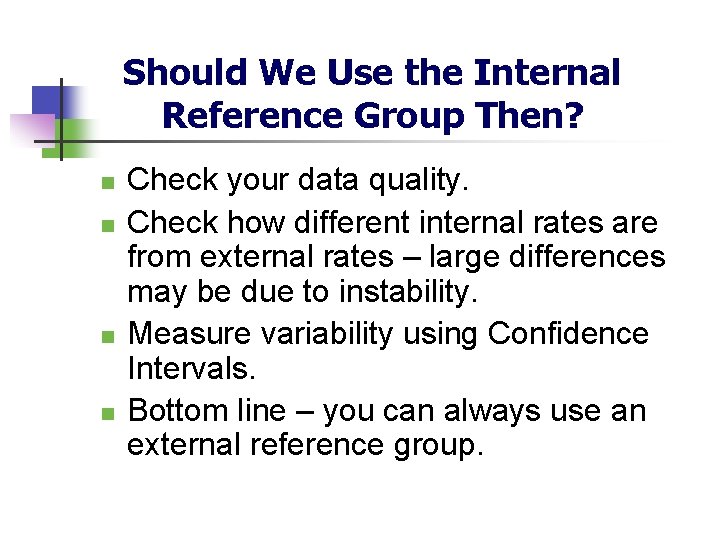 Should We Use the Internal Reference Group Then?

- Check your data quality.
- Check how different internal rates are from external rates – large differences may be due to instability.
- Measure variability using Confidence Intervals.
- Bottom line – you can always use an external reference group.